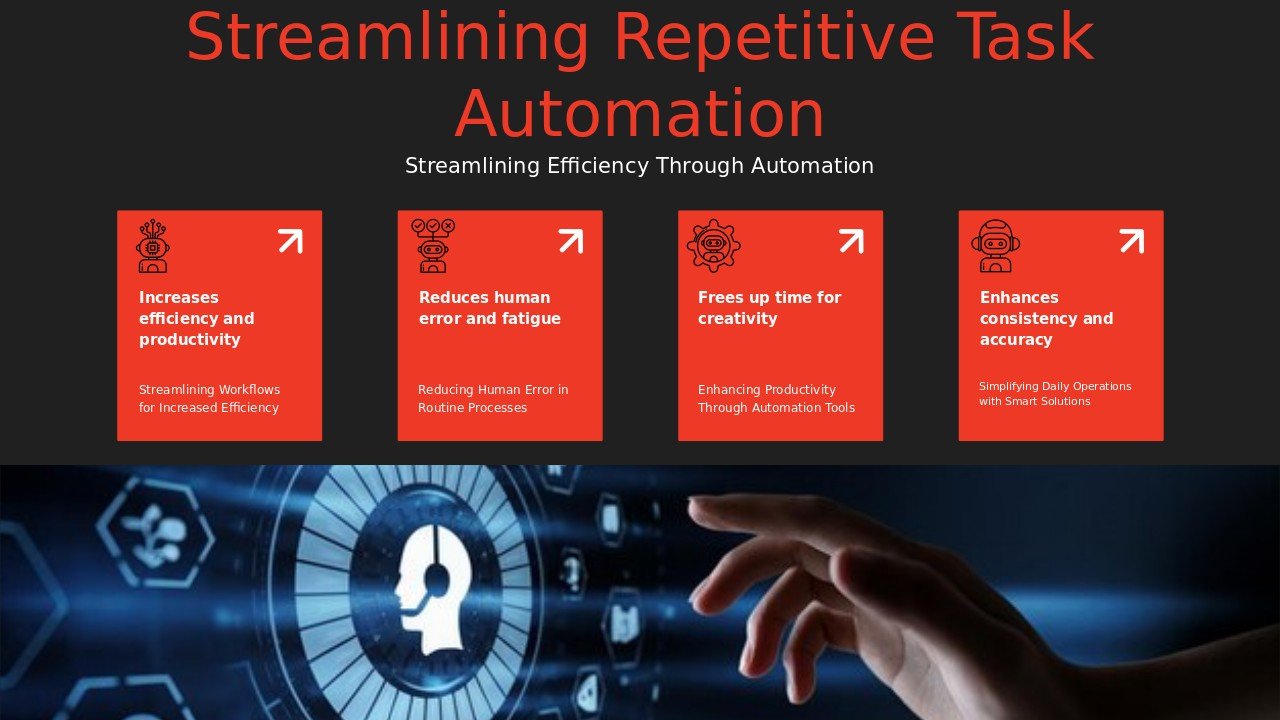 Streamlining Repetitive Task Automation

Streamlining Efficiency Through Automation

Increases efficiency and productivity

Streamlining Workflows for Increased Efficiency

Reduces human error and fatigue

Reducing Human Error in Routine Processes

Frees up time for creativity

Enhancing Productivity Through Automation Tools

Enhances consistency and accuracy

Simplifying Daily Operations with Smart Solutions